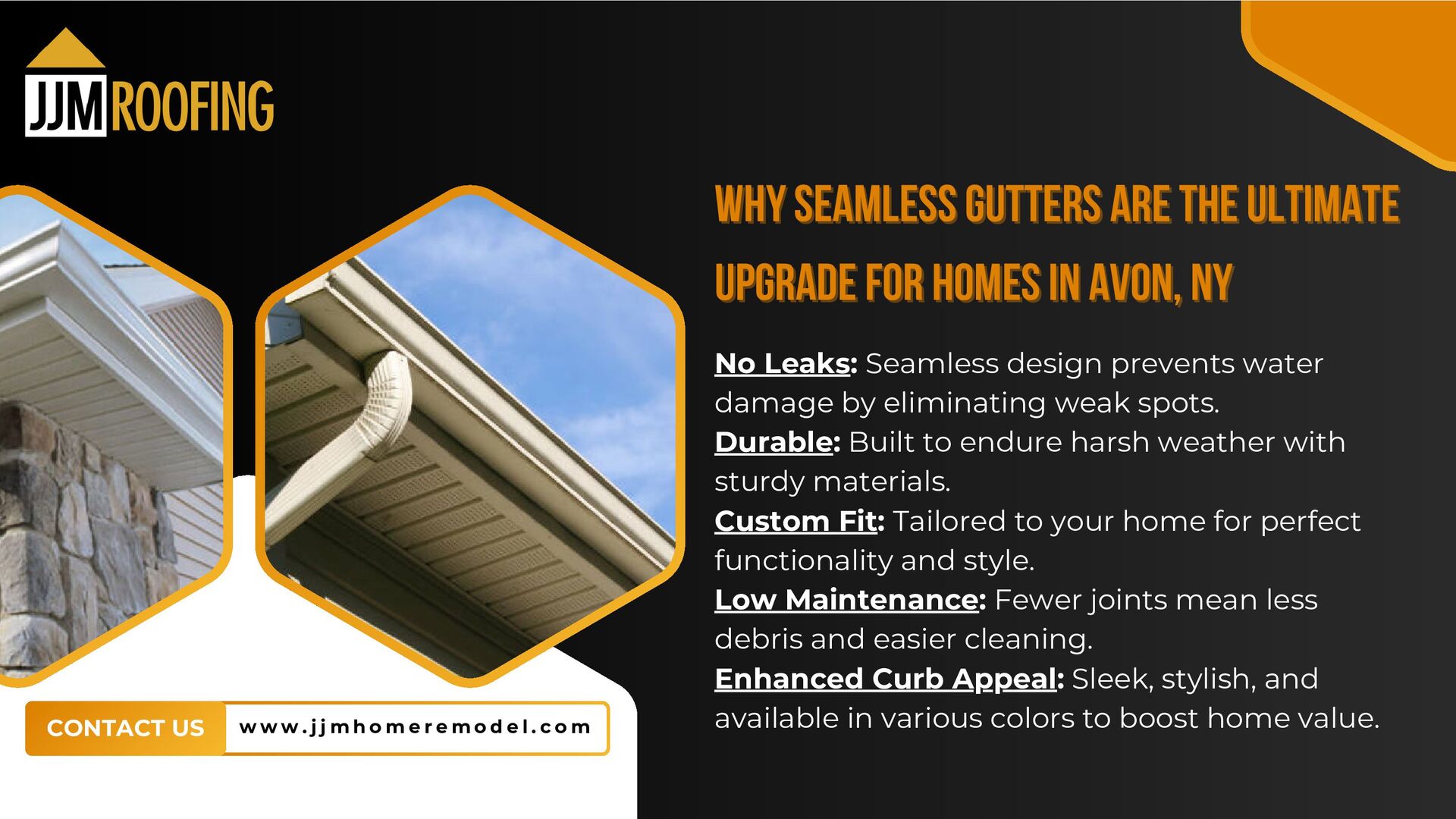 JJM ROOFING

WHY SEAMLESS GUTTERS ARE THE ULTIMATE UPGRADE FOR HOMES IN AVON, NY

No Leaks: Seamless design prevents water damage by eliminating weak spots.
Durable: Built to endure harsh weather with sturdy materials.
Custom Fit: Tailored to your home for perfect functionality and style.
Low Maintenance: Fewer joints mean less debris and easier cleaning.
Enhanced Curb Appeal: Sleek, stylish, and available in various colors to boost home value.

CONTACT US www.jjmhomeremodel.com